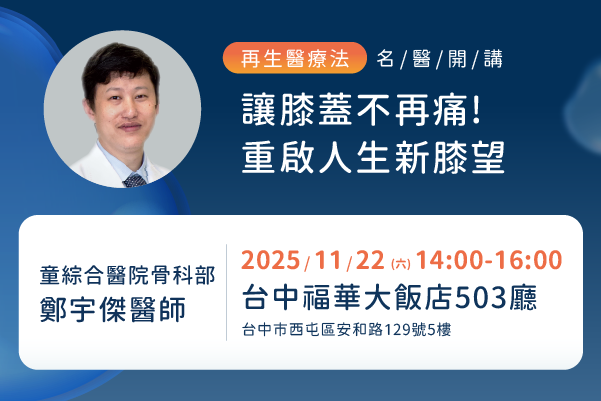 再生醫療法 名/醫/開/講

讓膝蓋不再痛!
重啟人生新膝望

童綜合醫院骨科部
鄭宇傑醫師

2025/11/22 (六) 14:00-16:00
台中福華大飯店503廳
台中市西屯區安和路129號5樓